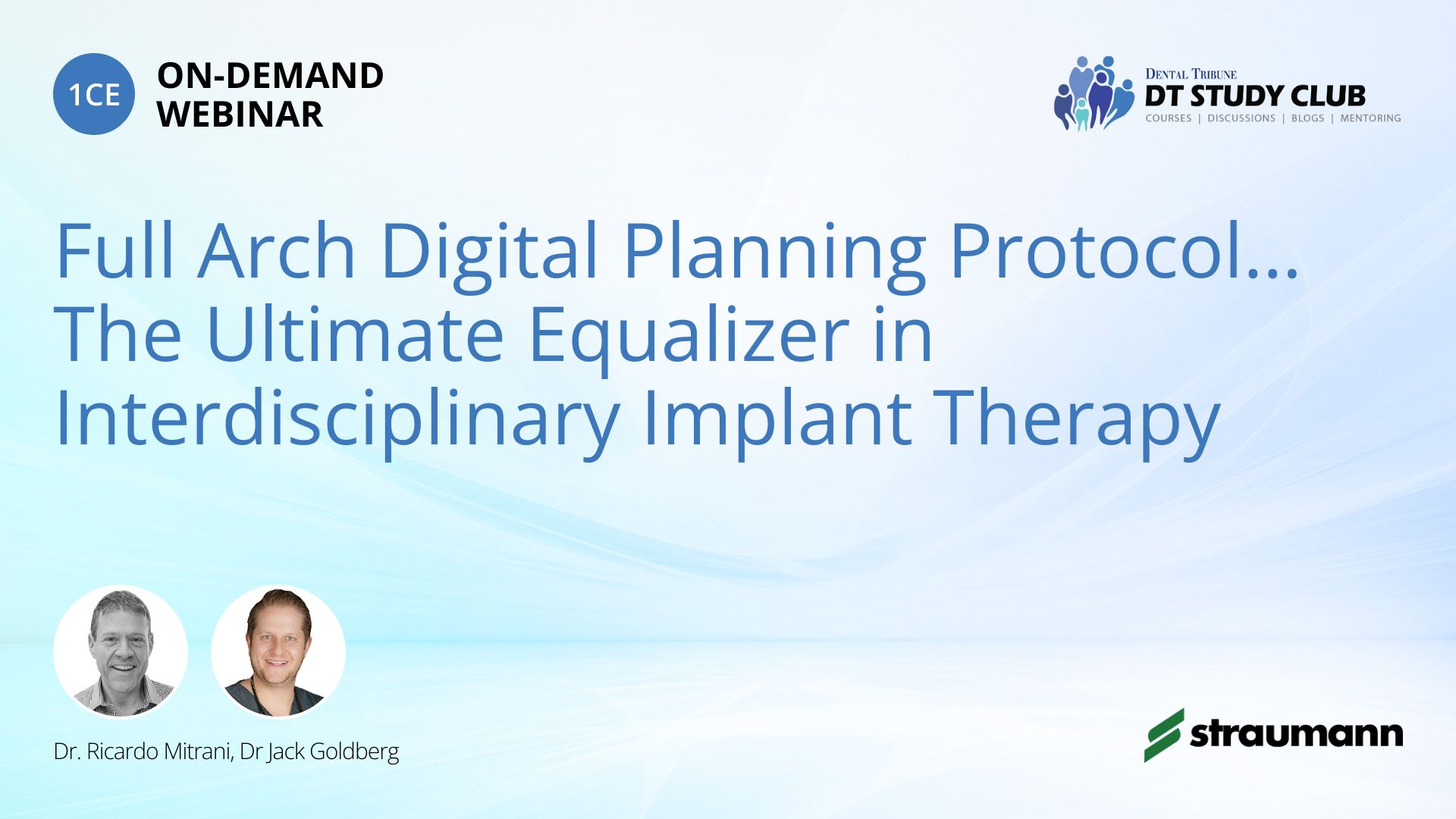 1CE

ON-DEMAND WEBINAR

DENTAL TRIBUNE
DT STUDY CLUB
COURSES | DISCUSSIONS | BLOGS | MENTORING

Full Arch Digital Planning Protocol... The Ultimate Equalizer in Interdisciplinary Implant Therapy

Dr. Ricardo Mitrani, Dr Jack Goldberg

straumann